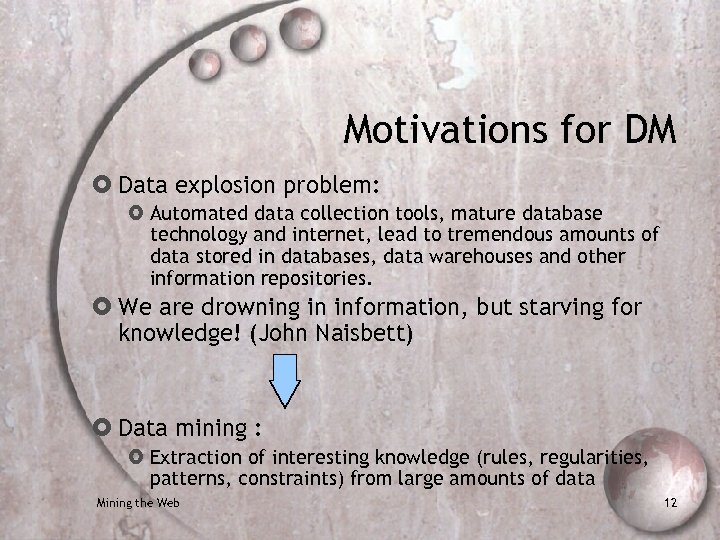 Motivations for DM

Data explosion problem:

Automated data collection tools, mature database technology and internet, lead to tremendous amounts of data stored in databases, data warehouses and other information repositories.

We are drowning in information, but starving for knowledge! (John Naisbett)

Data mining :

Extraction of interesting knowledge (rules, regularities, patterns, constraints) from large amounts of data

Mining the Web

12